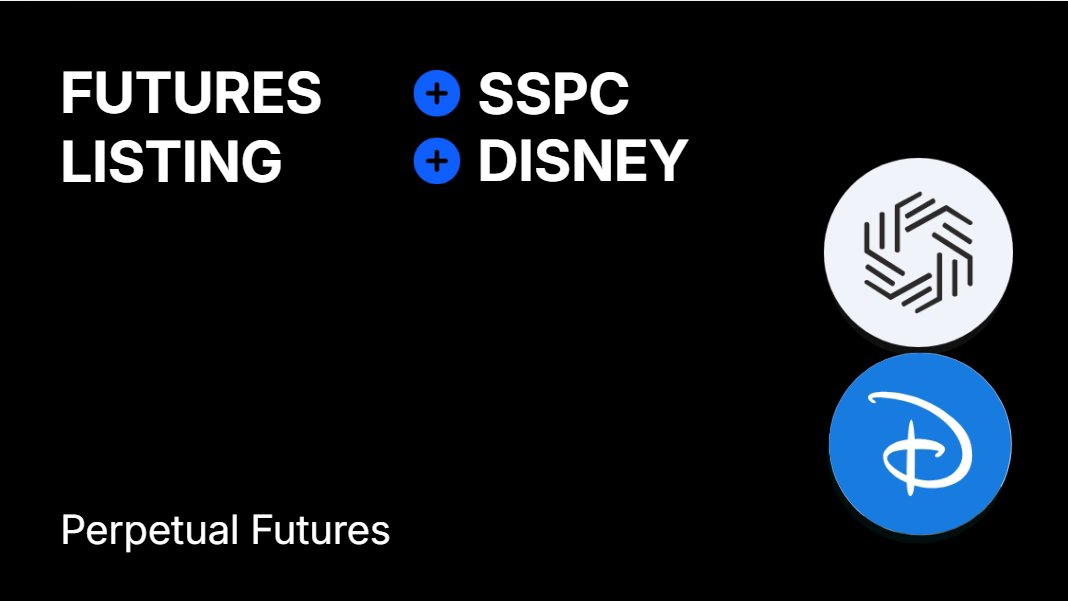 FUTURES LISTING

+ SSPC
+ DISNEY

Perpetual Futures